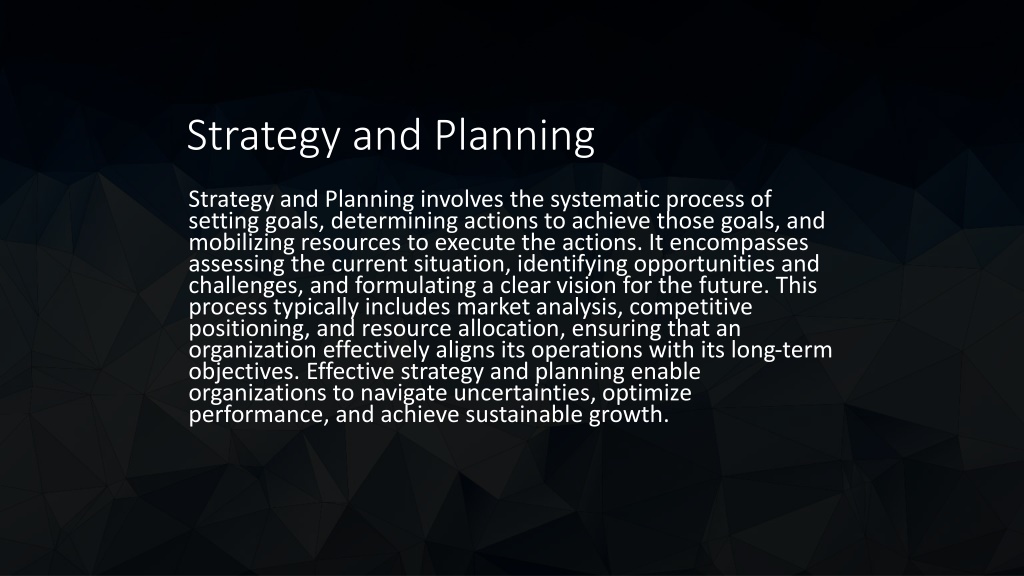 Strategy and Planning

Strategy and Planning involves the systematic process of setting goals, determining actions to achieve those goals, and mobilizing resources to execute the actions. It encompasses assessing the current situation, identifying opportunities and challenges, and formulating a clear vision for the future. This process typically includes market analysis, competitive positioning, and resource allocation, ensuring that an organization effectively aligns its operations with its long-term objectives. Effective strategy and planning enable organizations to navigate uncertainties, optimize performance, and achieve sustainable growth.